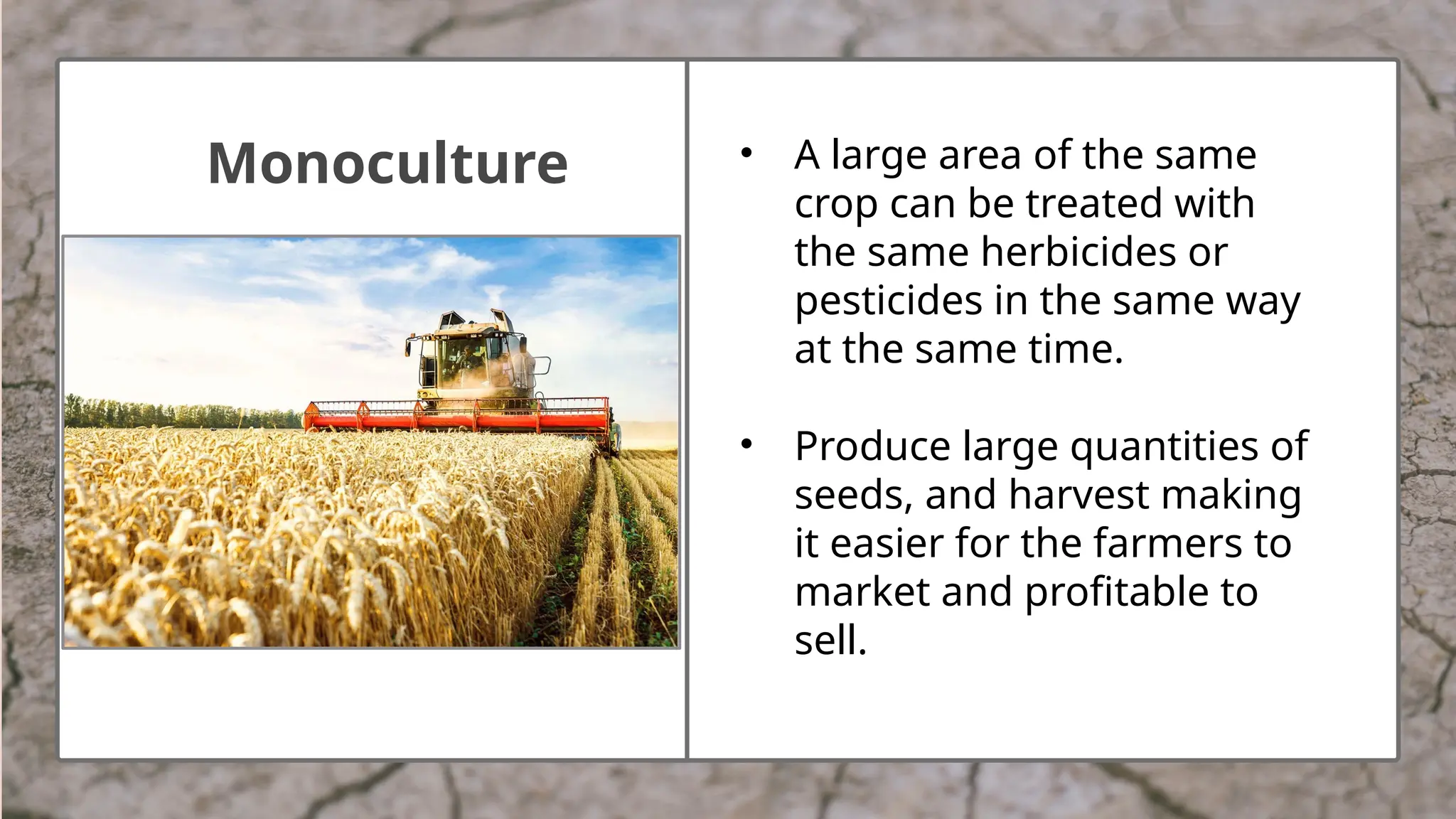 Monoculture

• A large area of the same crop can be treated with the same herbicides or pesticides in the same way at the same time.

• Produce large quantities of seeds, and harvest making it easier for the farmers to market and profitable to sell.